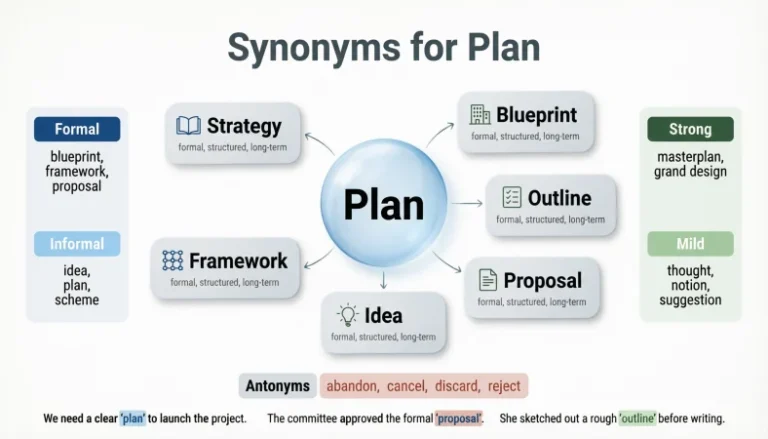 Synonyms for Plan

Formal

blueprint, framework, proposal

Informal

idea, plan, scheme

Strategy
formal, structured, long-term

Framework
formal, structured, long-term

Plan

Idea
formal, structured, long-term

Blueprint
formal, structured, long-term

Outline
formal, structured, long-term

Proposal
formal, structured, long-term

Strong

masterplan, grand design

Mild

thought, notion, suggestion

Antonyms abandon, cancel, discard, reject

We need a clear 'plan' to launch the project. The committee approved the formal 'proposal'. She sketched out a rough 'outline' before writing.